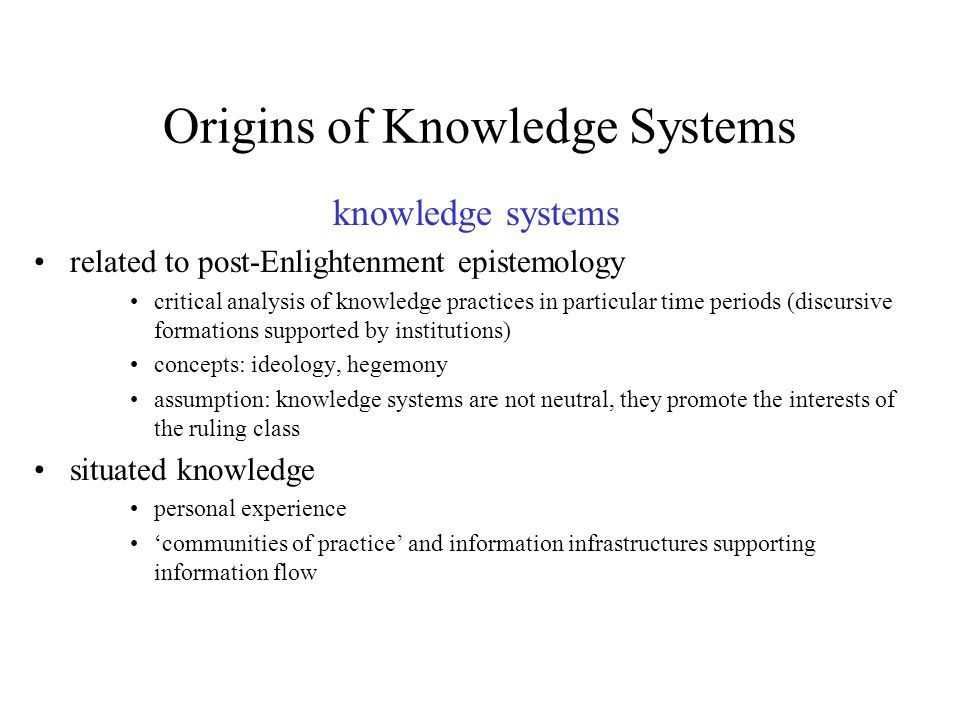 Origins of Knowledge Systems

knowledge systems

• related to post-Enlightenment epistemology

• critical analysis of knowledge practices in particular time periods (discursive formations supported by institutions)

• concepts: ideology, hegemony

• assumption: knowledge systems are not neutral, they promote the interests of the ruling class

• situated knowledge

• personal experience

• ‘communities of practice’ and information infrastructures supporting information flow